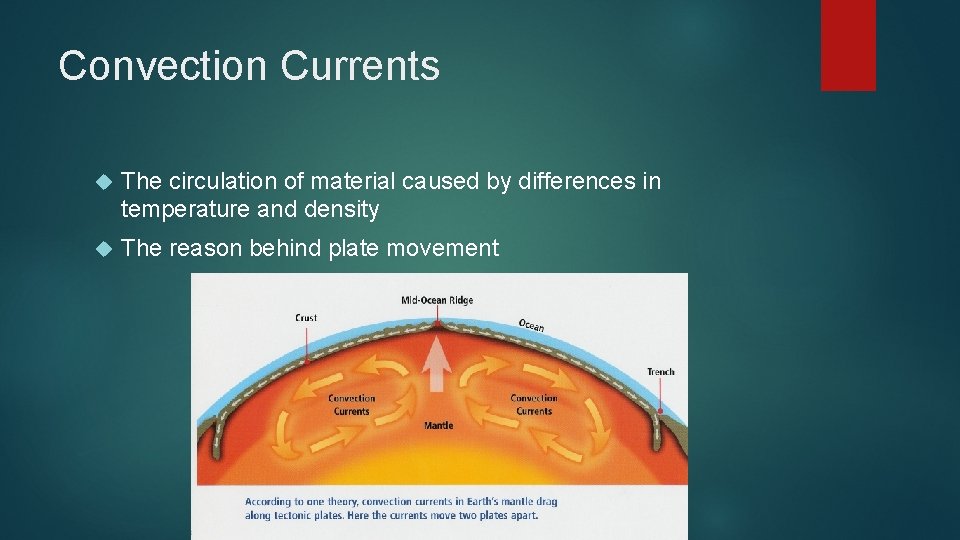 Convection Currents

The circulation of material caused by differences in temperature and density

The reason behind plate movement

Mid-Ocean Ridge

Crust

Ocean

Trench

Convection Currents

Convection Currents

Mantle

According to one theory, convection currents in Earth's mantle drag along tectonic plates. Here the currents move two plates apart.